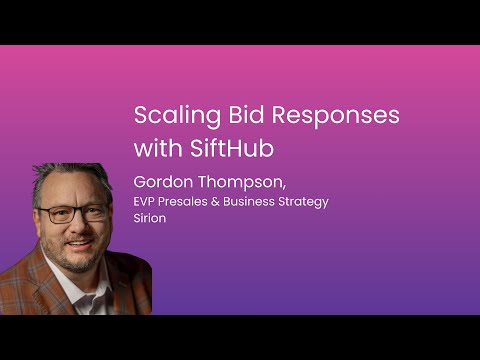 Scaling Bid Responses with SiftHub

Gordon Thompson,
EVP Presales & Business Strategy
Sirion